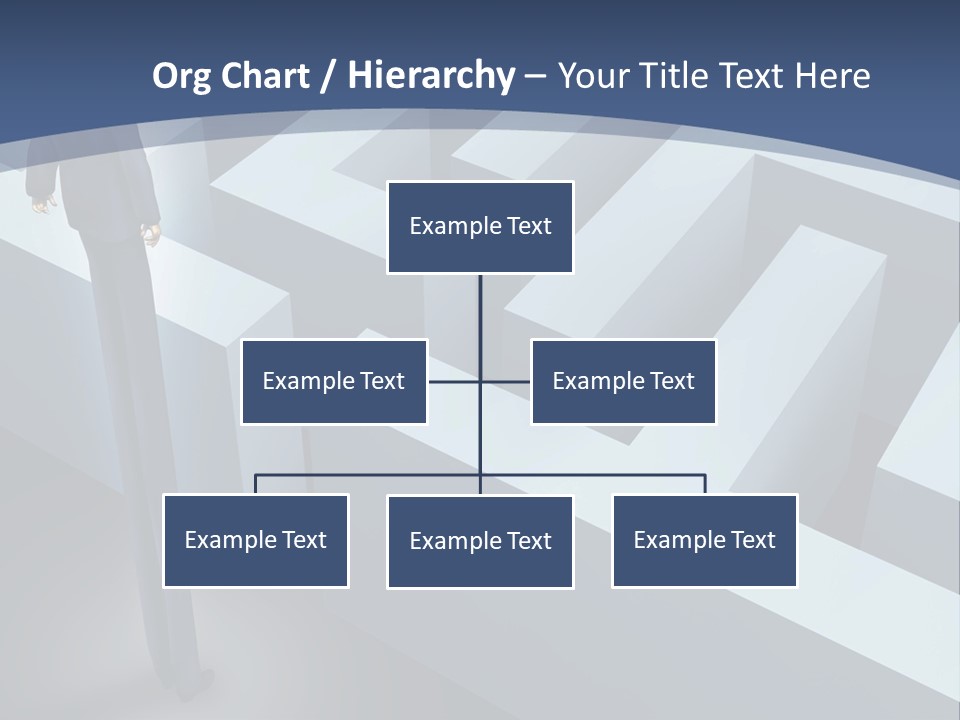 Org Chart / Hierarchy – Your Title Text Here

Example Text

Example Text

Example Text

Example Text

Example Text

Example Text